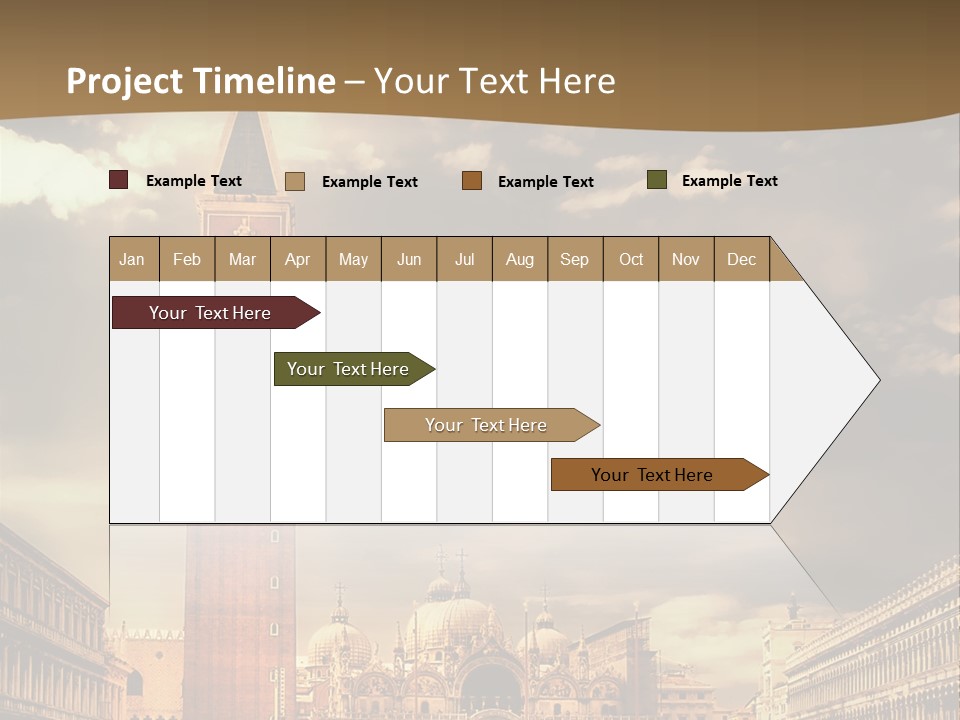 Project Timeline – Your Text Here

Example Text Example Text Example Text Example Text

| Jan | Feb | Mar | Apr | May | Jun | Jul | Aug | Sep | Oct | Nov | Dec |
|---|---|---|---|---|---|---|---|---|---|---|---|

Your Text Here

Your Text Here

Your Text Here

Your Text Here